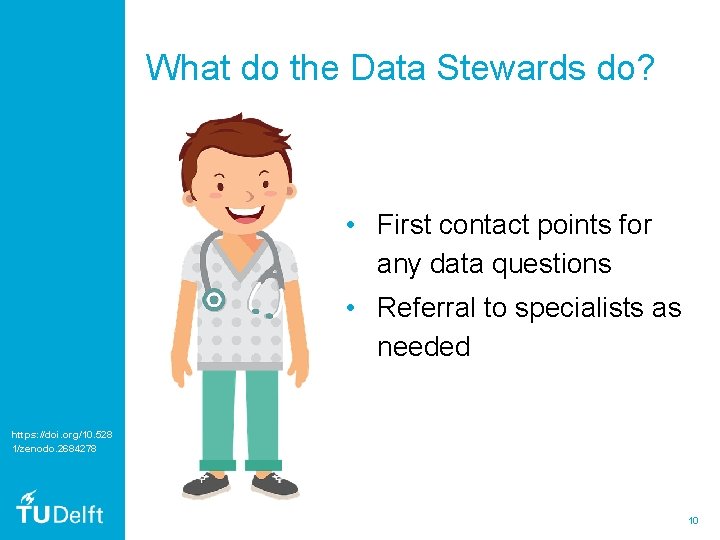 What do the Data Stewards do?

• First contact points for any data questions
• Referral to specialists as needed

https://doi.org/10.5281/zenodo.2684278

TUDelft

10